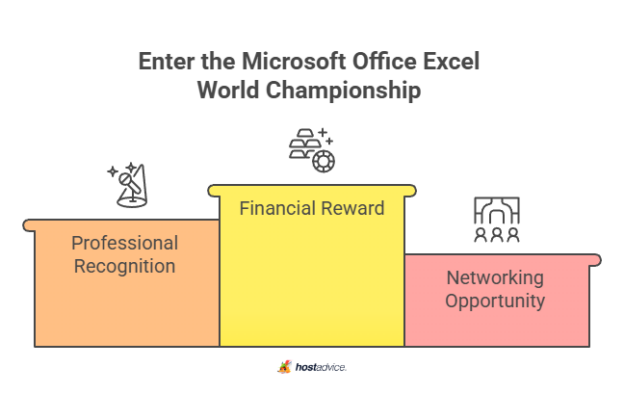 Enter the Microsoft Office Excel World Championship

Professional Recognition

Financial Reward

Networking Opportunity

hostadvice.